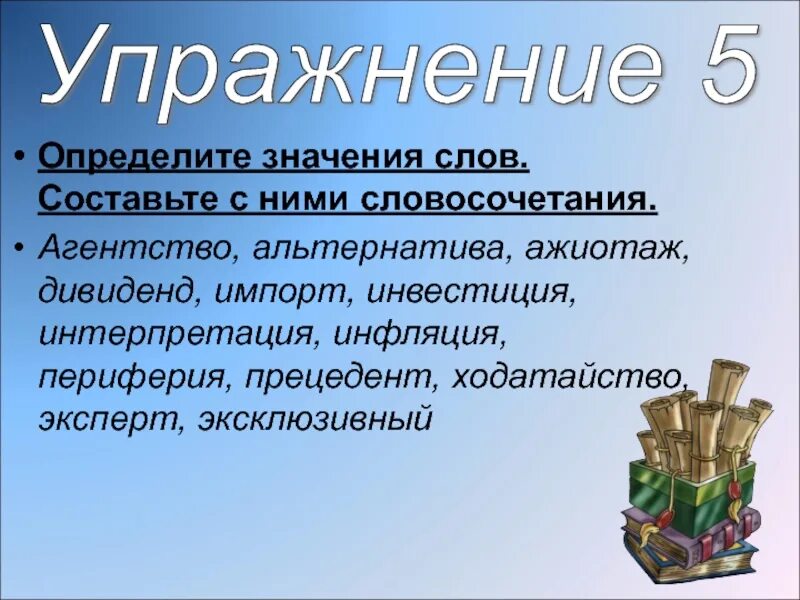 Упражнение 5

• Определите значения слов. Составьте с ними словосочетания.

• Агентство, альтернатива, ажиотаж, дивиденд, импорт, инвестиция, интерпретация, инфляция, периферия, прецедент, ходатайство, эксперт, эксклюзивный